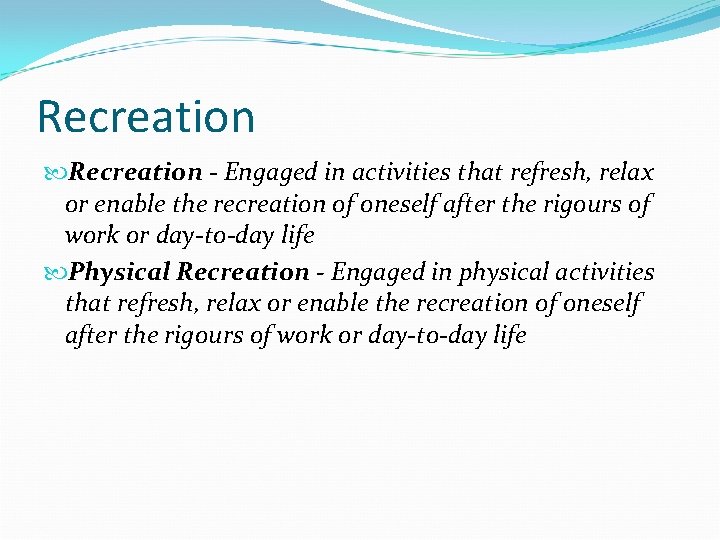 Recreation

Recreation - Engaged in activities that refresh, relax or enable the recreation of oneself after the rigours of work or day-to-day life

Physical Recreation - Engaged in physical activities that refresh, relax or enable the recreation of oneself after the rigours of work or day-to-day life